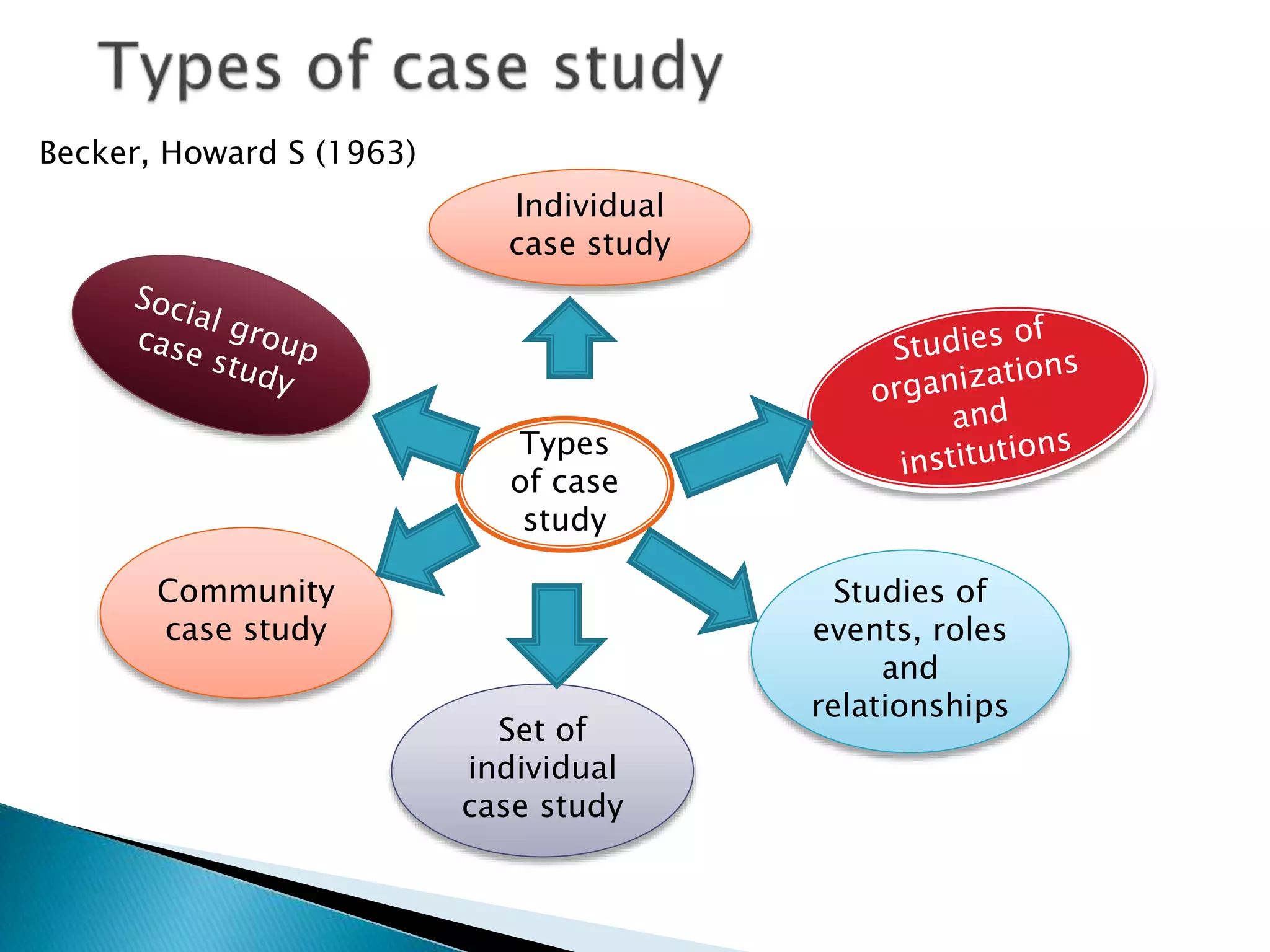 Types of case study

Becker, Howard S (1963)

Individual case study

Social group case study

Studies of organizations and institutions

Types of case study

Community case study

Studies of events, roles and relationships

Set of individual case study